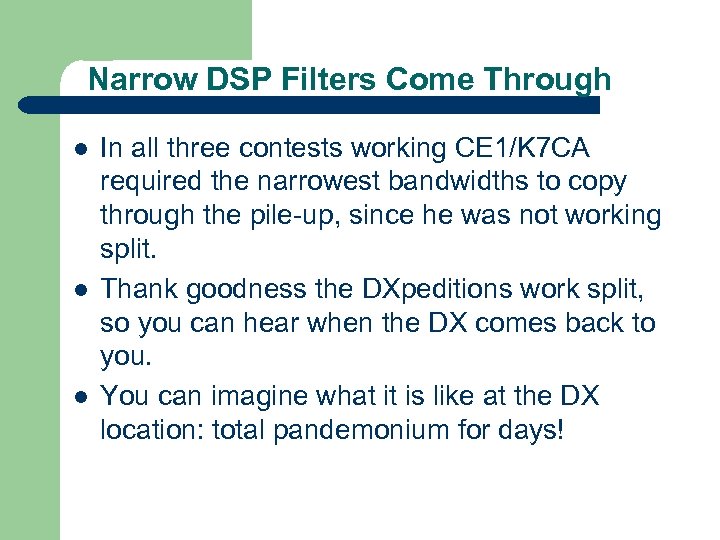 Narrow DSP Filters Come Through

- In all three contests working CE1/K7CA required the narrowest bandwidths to copy through the pile-up, since he was not working split.
- Thank goodness the DXpeditions work split, so you can hear when the DX comes back to you.
- You can imagine what it is like at the DX location: total pandemonium for days!